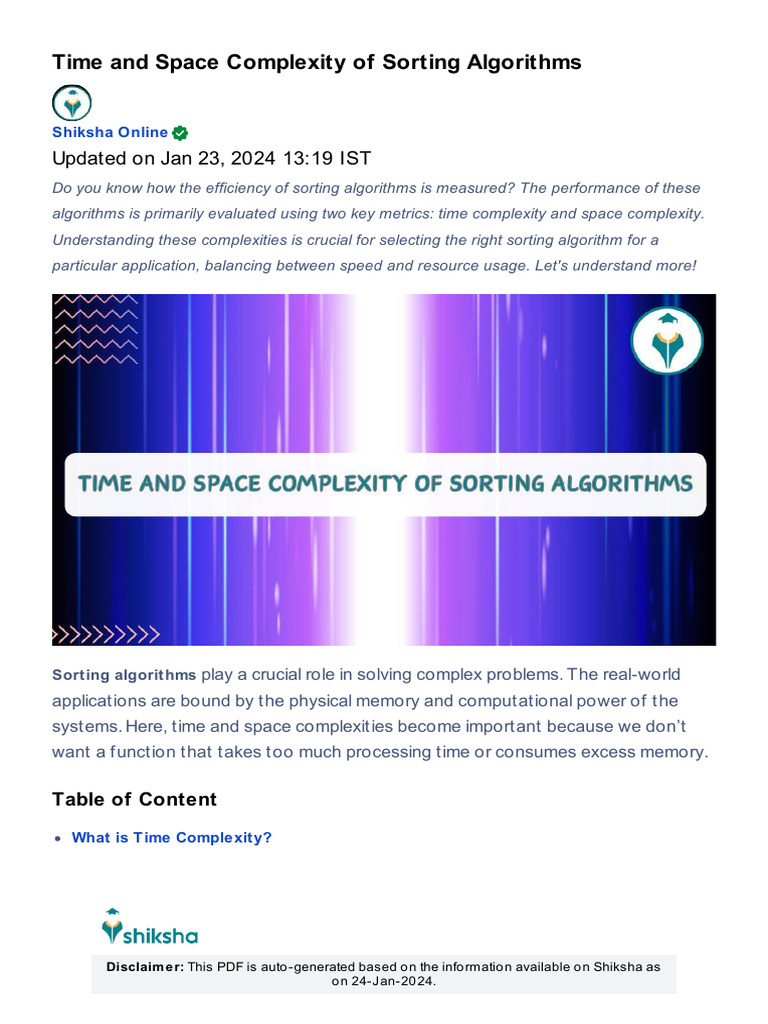 Time and Space Complexity of Sorting Algorithms

Shiksha Online

Updated on Jan 23, 2024 13:19 IST

Do you know how the efficiency of sorting algorithms is measured? The performance of these algorithms is primarily evaluated using two key metrics: time complexity and space complexity. Understanding these complexities is crucial for selecting the right sorting algorithm for a particular application, balancing between speed and resource usage. Let's understand more!

TIME AND SPACE COMPLEXITY OF SORTING ALGORITHMS

Sorting algorithms play a crucial role in solving complex problems. The real-world applications are bound by the physical memory and computational power of the systems. Here, time and space complexities become important because we don't want a function that takes too much processing time or consumes excess memory.

Table of Content

• What is Time Complexity?

shiksha

Disclaimer: This PDF is auto-generated based on the information available on Shiksha as on 24-Jan-2024.